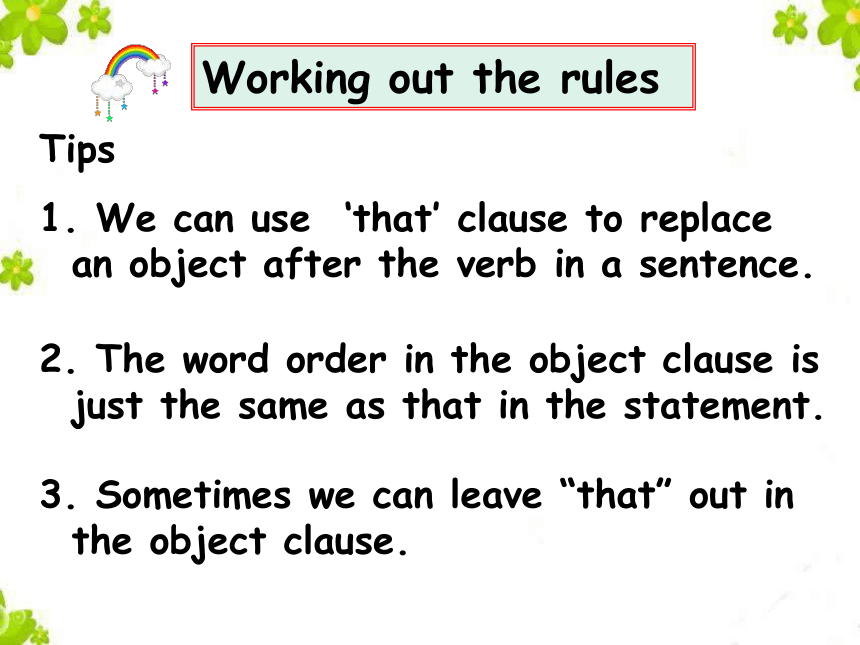 Working out the rules

Tips

1. We can use ‘that’ clause to replace an object after the verb in a sentence.

2. The word order in the object clause is just the same as that in the statement.

3. Sometimes we can leave “that” out in the object clause.